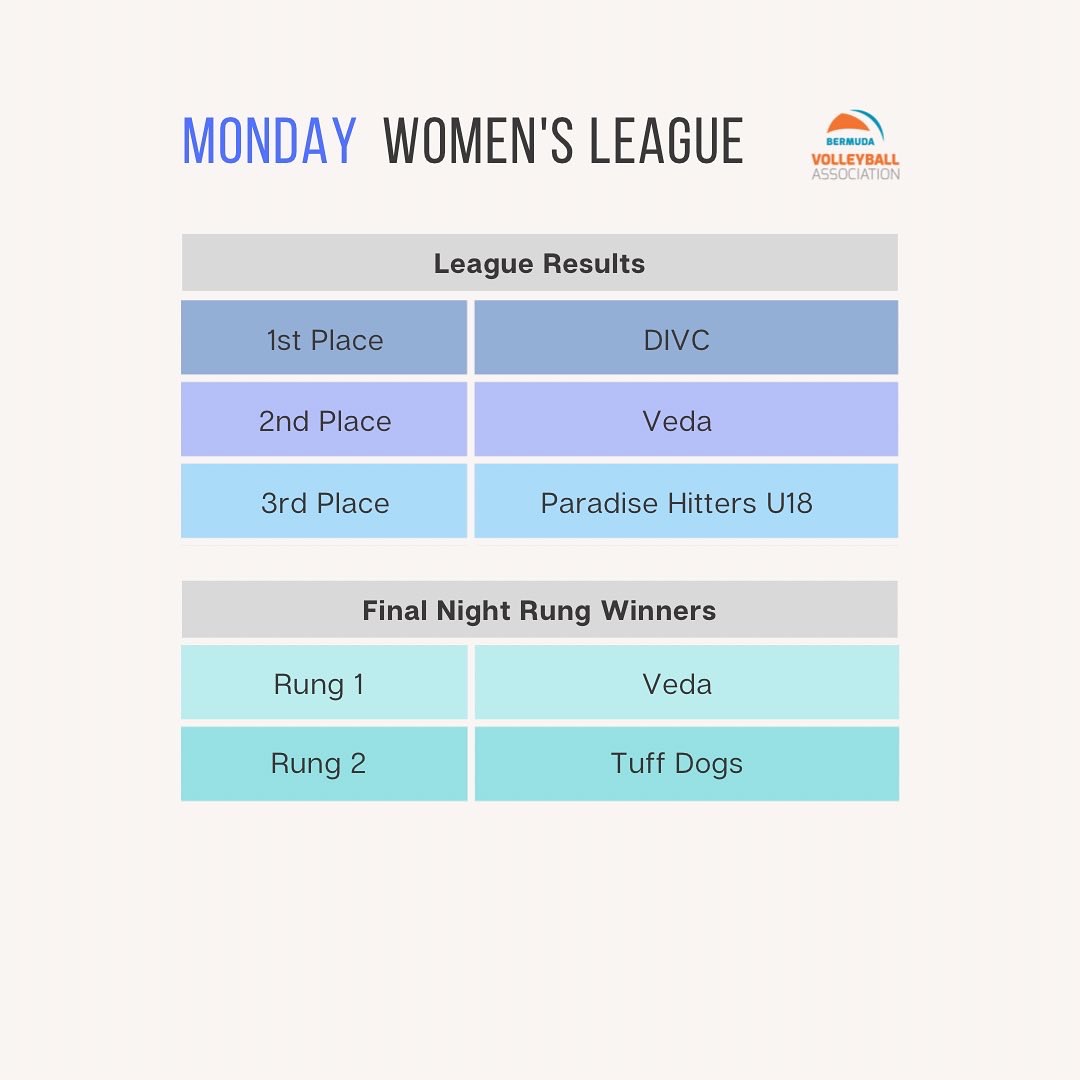 MONDAY WOMEN'S LEAGUE

BERMUDA VOLLEYBALL ASSOCIATION

| League Results | |
|---|---|
| 1st Place | DIVC |
| 2nd Place | Veda |
| 3rd Place | Paradise Hitters U18 |

| Final Night Rung Winners | |
|---|---|
| Rung 1 | Veda |
| Rung 2 | Tuff Dogs |